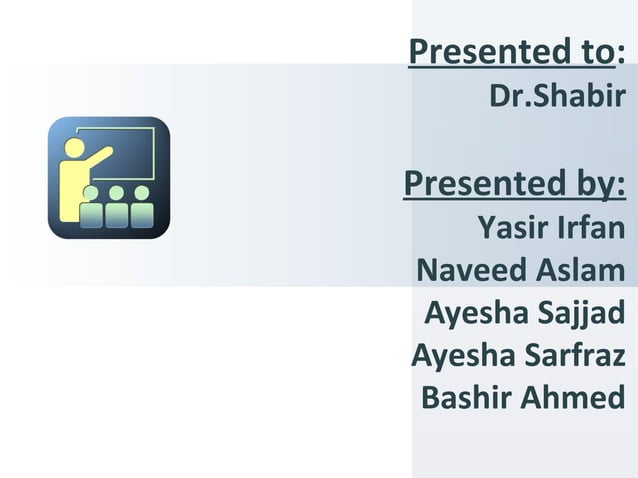 Presented to:
Dr.Shabir

Presented by:
Yasir Irfan
Naveed Aslam
Ayesha Sajjad
Ayesha Sarfraz
Bashir Ahmed